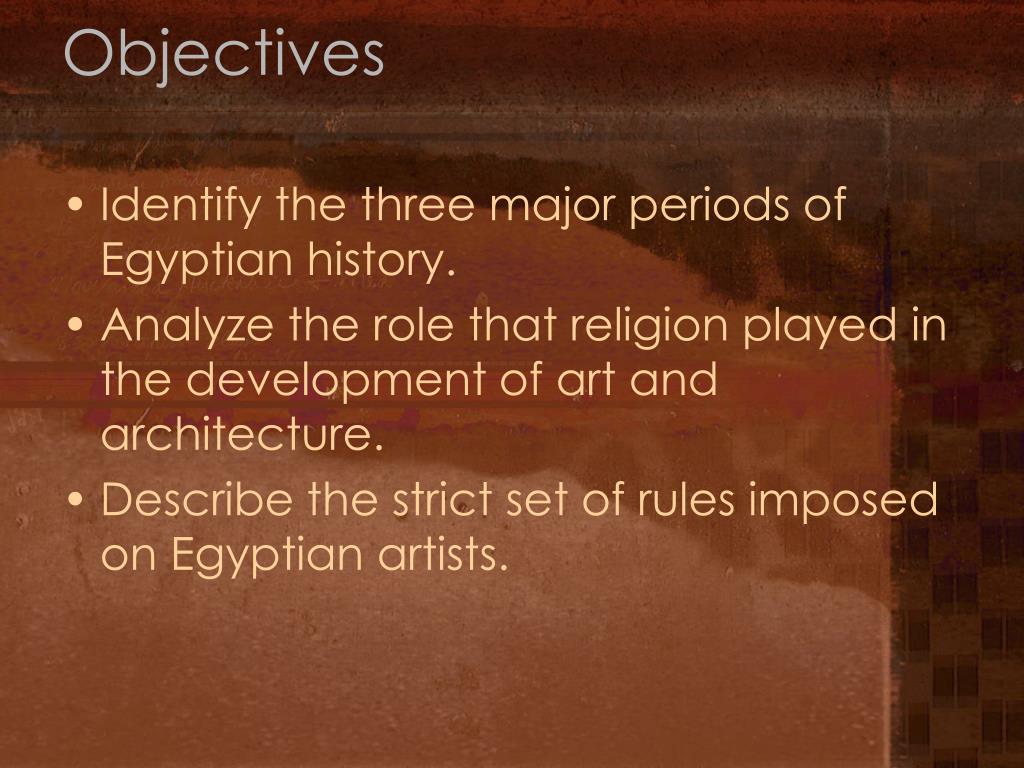 Objectives

• Identify the three major periods of Egyptian history.
• Analyze the role that religion played in the development of art and architecture.
• Describe the strict set of rules imposed on Egyptian artists.